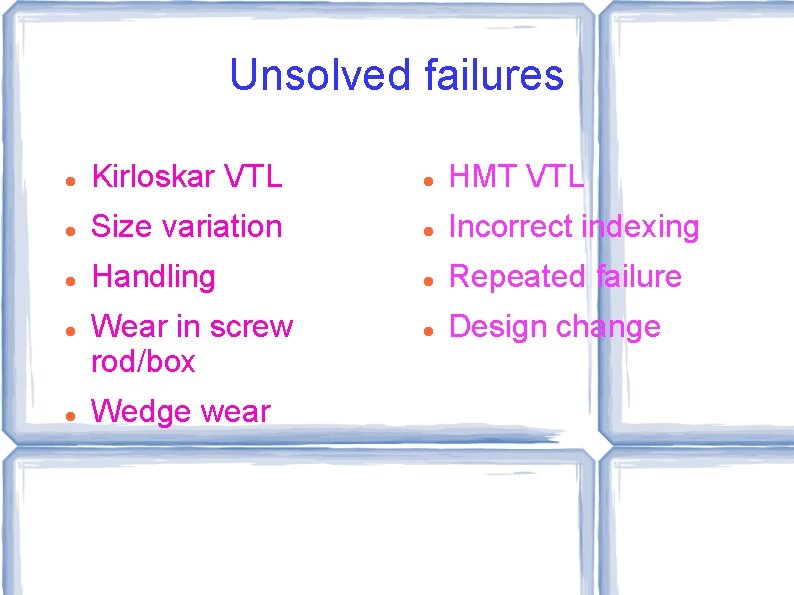 Unsolved failures

- Kirloskar VTL
- Size variation
- Handling
- Wear in screw rod/box
- Wedge wear

- HMT VTL
- Incorrect indexing
- Repeated failure
- Design change